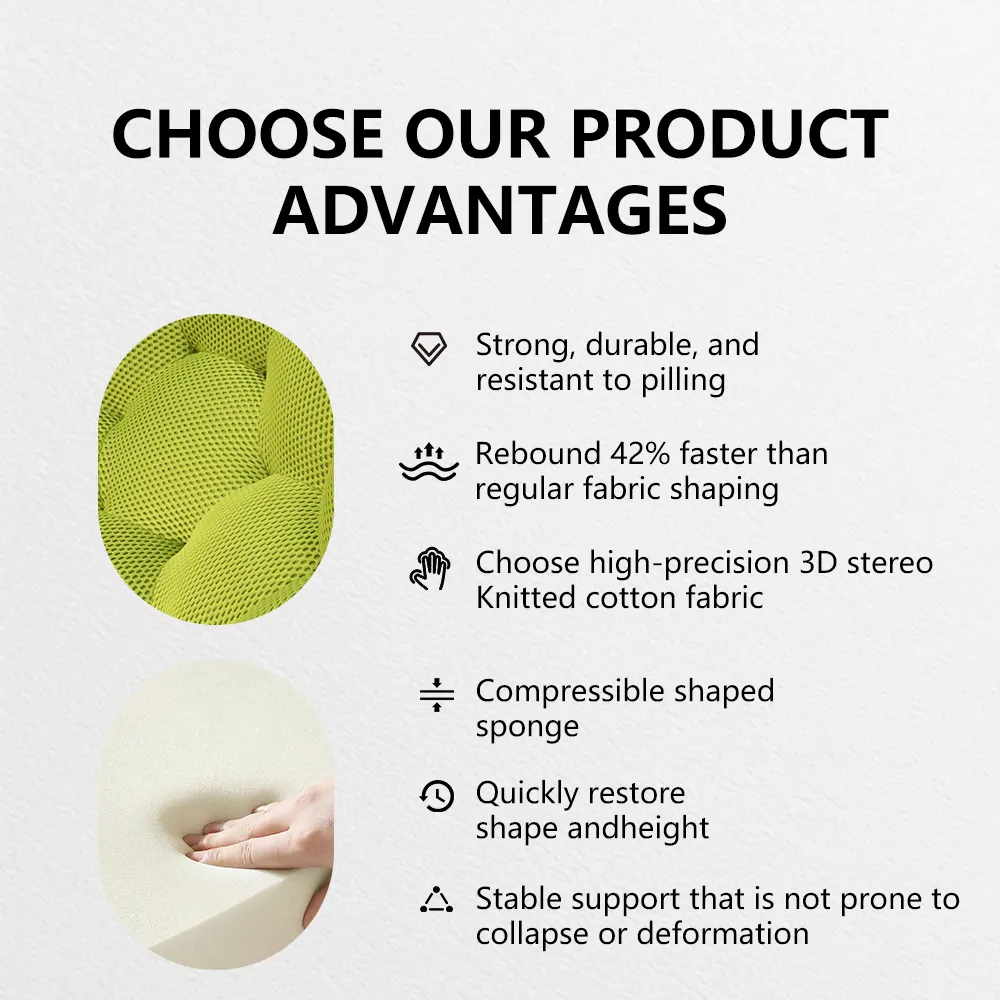 CHOOSE OUR PRODUCT ADVANTAGES

Strong, durable, and resistant to pilling

Rebound 42% faster than regular fabric shaping

Choose high-precision 3D stereo Knitted cotton fabric

Compressible shaped sponge

Quickly restore shape andheight

Stable support that is not prone to collapse or deformation